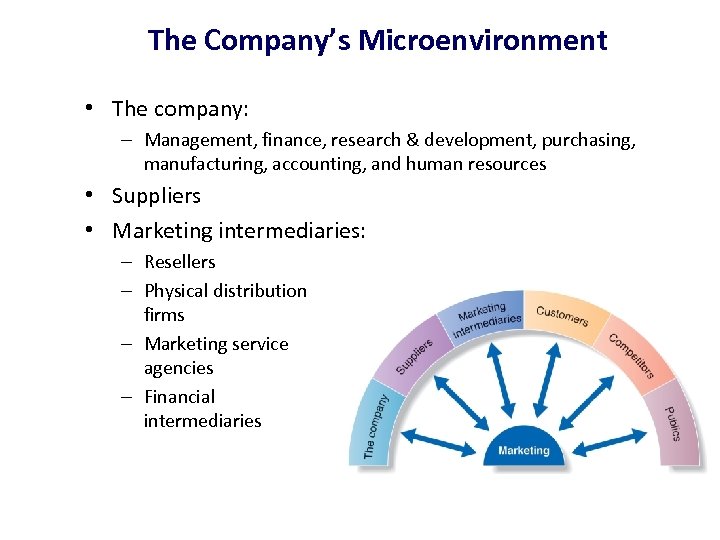 The Company's Microenvironment

• The company:
– Management, finance, research & development, purchasing, manufacturing, accounting, and human resources

• Suppliers

• Marketing intermediaries:
– Resellers
– Physical distribution firms
– Marketing service agencies
– Financial intermediaries

The company
Suppliers
Marketing intermediaries
Customers
Competitors
Publics
Marketing